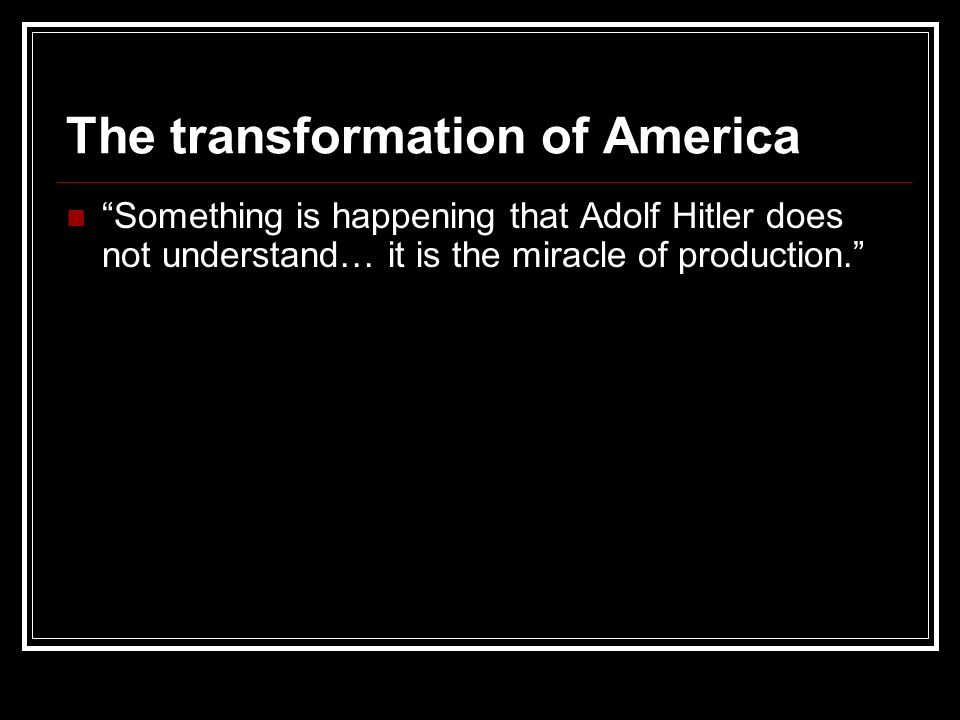 The transformation of America

“Something is happening that Adolf Hitler does not understand… it is the miracle of production.”